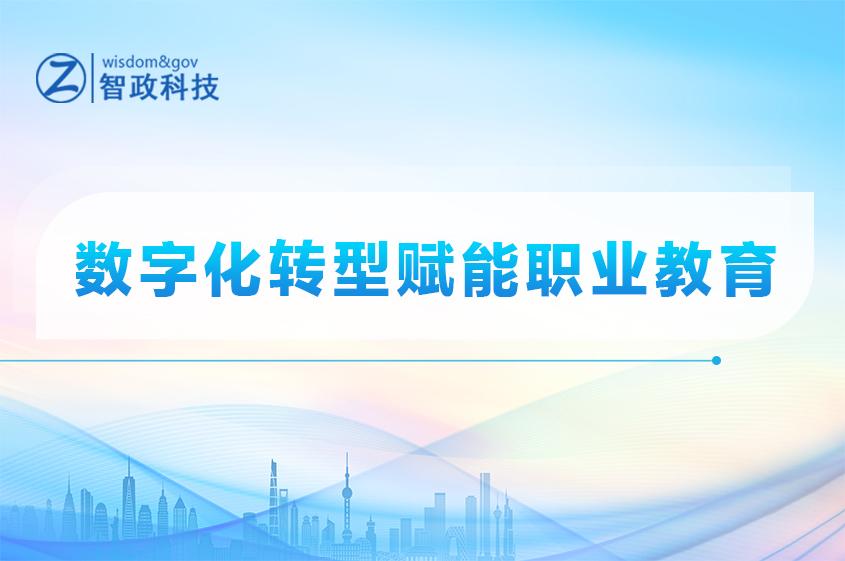 Z wisdom&gov
智政科技

数字化转型赋能职业教育